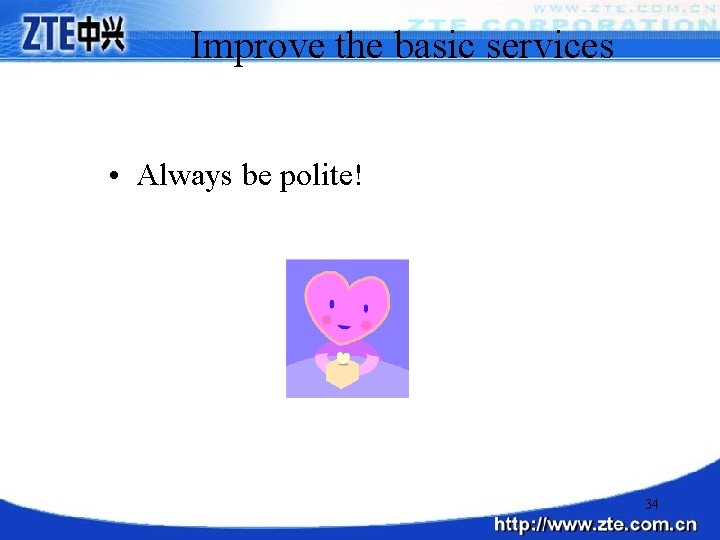 ZTE中兴

WWW.ZTE.COM.CN
ZTE CORPORATION

Improve the basic services

• Always be polite!

34

http://www.zte.com.cn